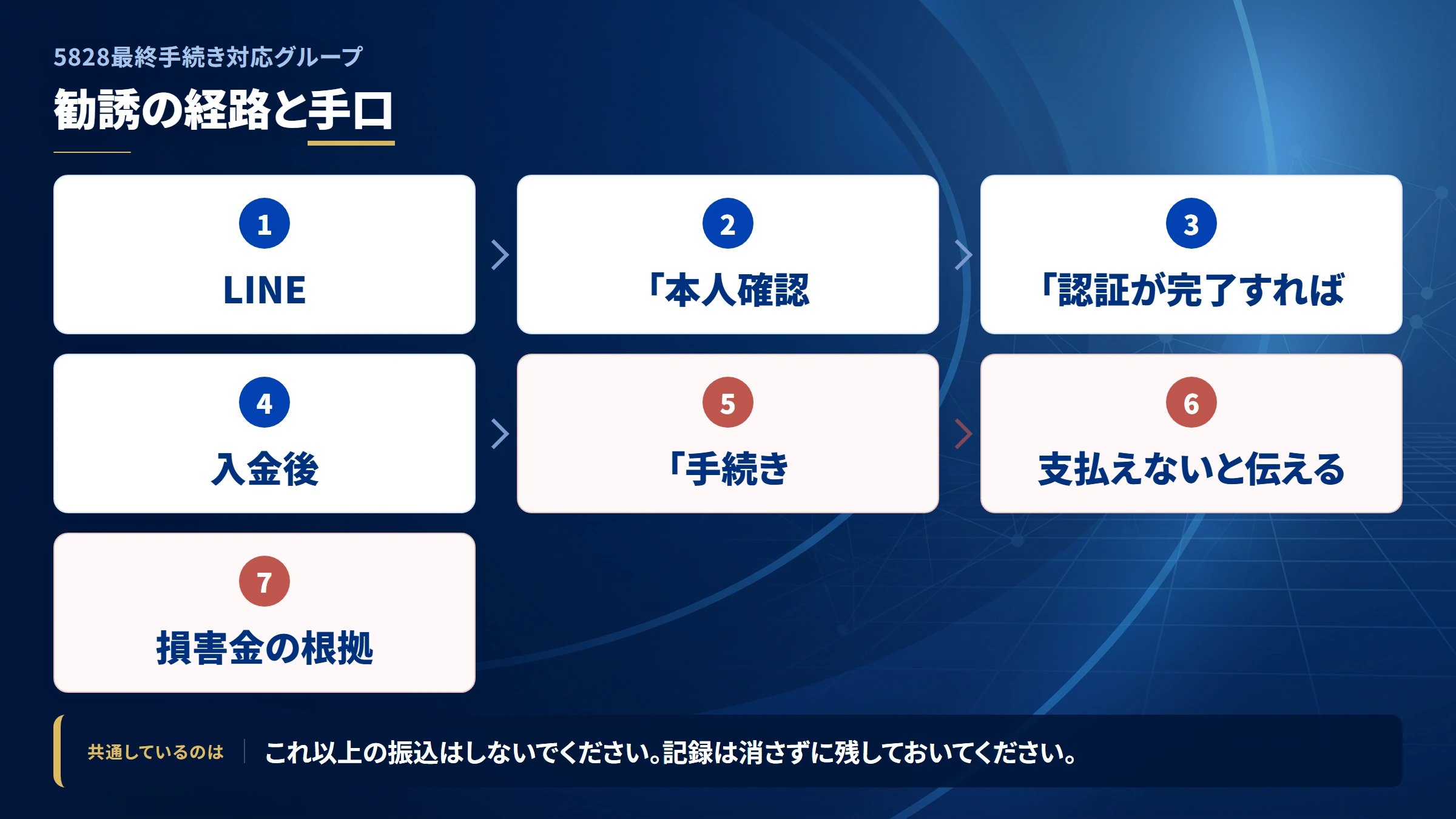 5828最終手続き対応グループ

勧誘の経路と手口

1
LINE

2
「本人確認

3
「認証が完了すれば

4
入金後

5
「手続き

6
支払えないと伝える

7
損害金の根拠

共通しているのは

これ以上の振込はしないでください。記録は消さずに残しておいてください。